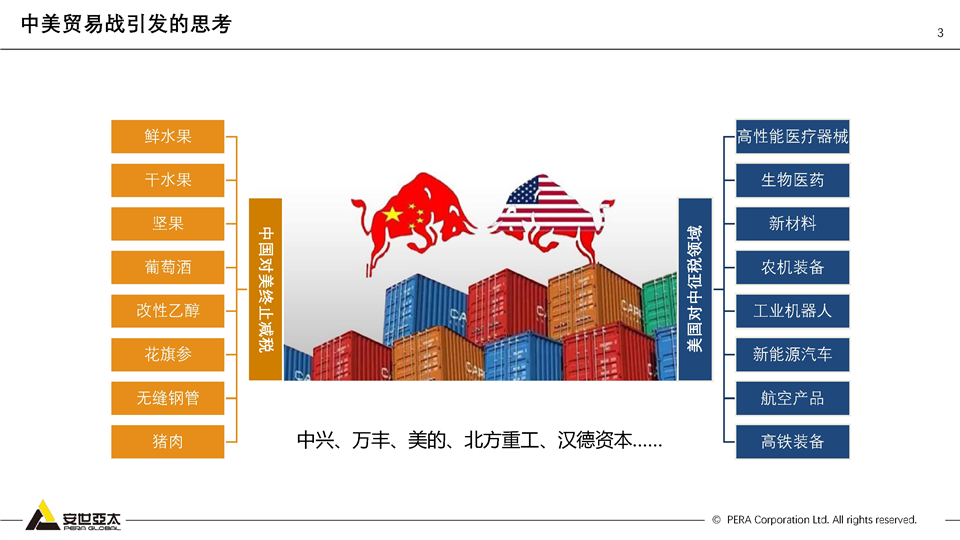 中美贸易战引发的思考

3

鲜水果
干水果
坚果
葡萄酒
改性乙醇
花旗参
无缝钢管
猪肉

中国对美终止减税

美国对中征税领域

高性能医疗器械
生物医药
新材料
农机装备
工业机器人
新能源汽车
航空产品
高铁装备

中兴、万丰、美的、北方重工、汉德资本……

安世亚太
PERA GLOBAL

© PERA Corporation Ltd. All rights reserved.